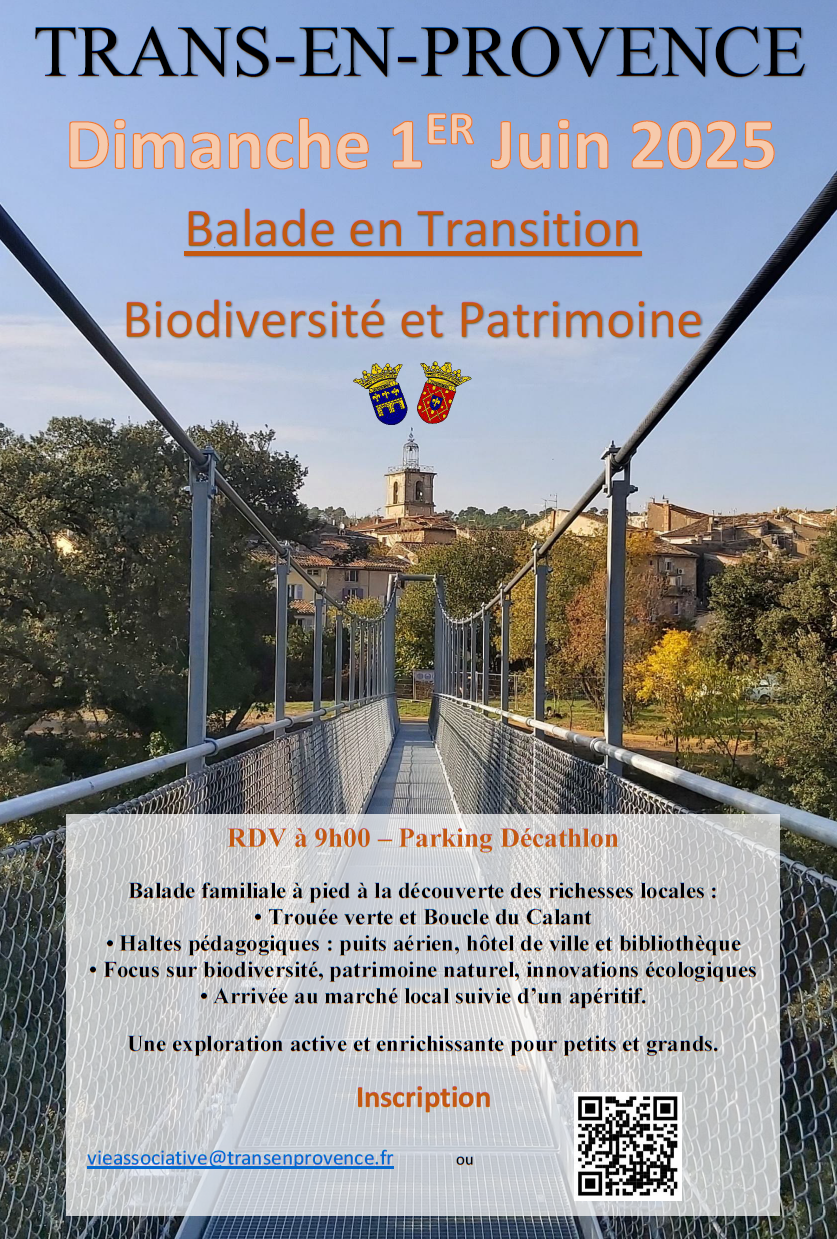 TRANS-EN-PROVENCE

Dimanche 1$^{ER}$ Juin 2025

Balade en Transition

Biodiversité et Patrimoine

RDV à 9h00 – Parking Décathlon

Balade familiale à pied à la découverte des richesses locales :
• Trouée verte et Boucle du Calant
• Haltes pédagogiques : puits aérien, hôtel de ville et bibliothèque
• Focus sur biodiversité, patrimoine naturel, innovations écologiques
• Arrivée au marché local suivie d'un apéritif.

Une exploration active et enrichissante pour petits et grands.

Inscription

vieassociative@transenprovence.fr ou